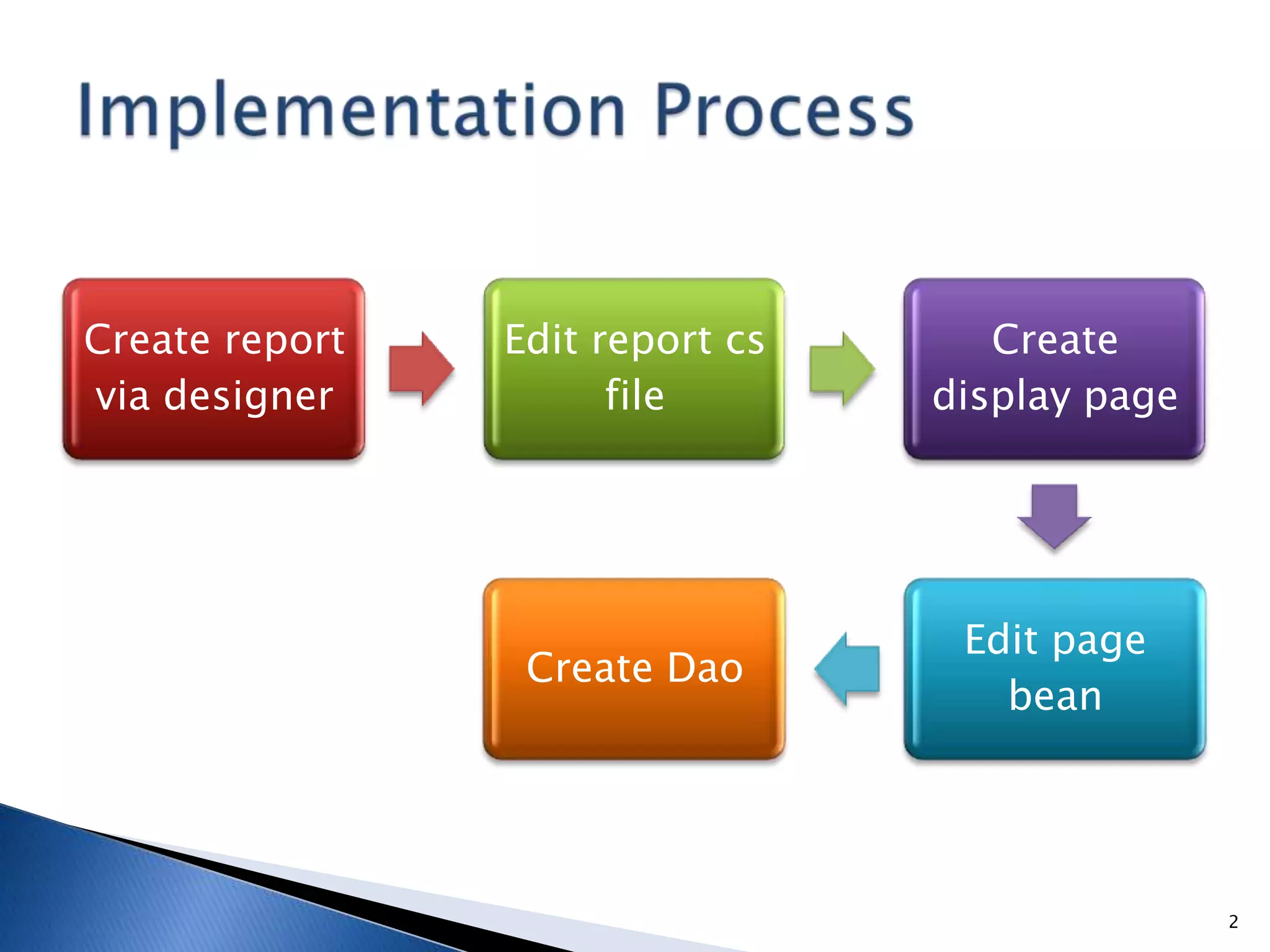 Implementation Process

Create report via designer

Edit report cs file

Create display page

Edit page bean

Create Dao

2